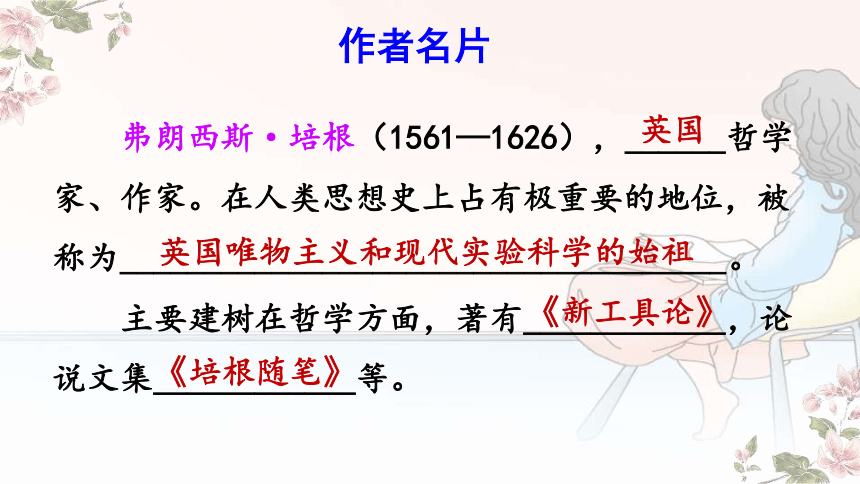 作者名片

弗朗西斯·培根（1561—1626），英国哲学家、作家。在人类思想史上占有极重要的地位，被称为英国唯物主义和现代实验科学的始祖。

主要建树在哲学方面，著有《新工具论》，论说文集《培根随笔》等。